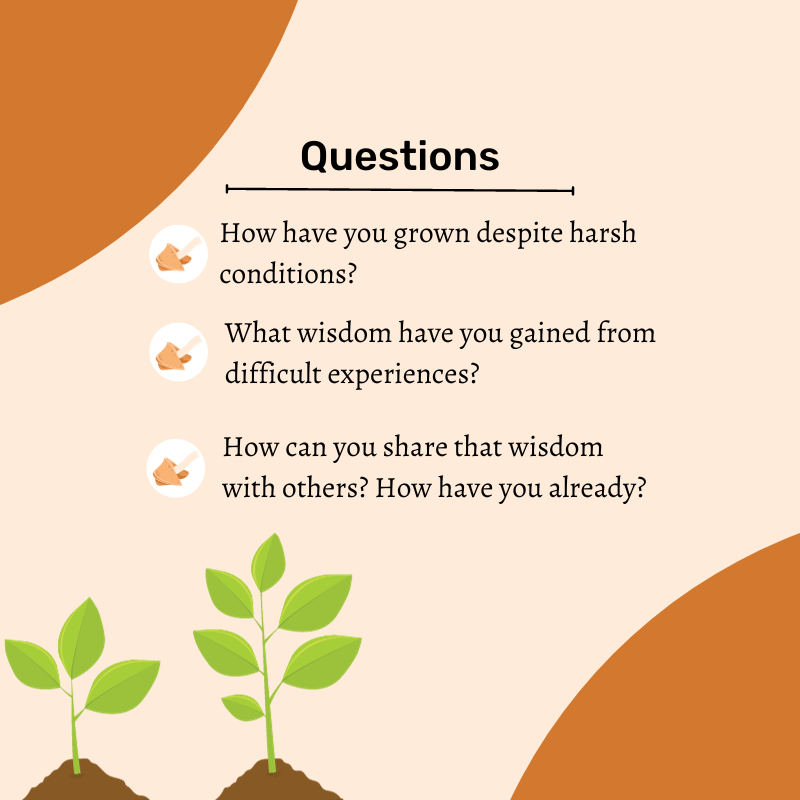 Questions

How have you grown despite harsh conditions?

What wisdom have you gained from difficult experiences?

How can you share that wisdom with others? How have you already?